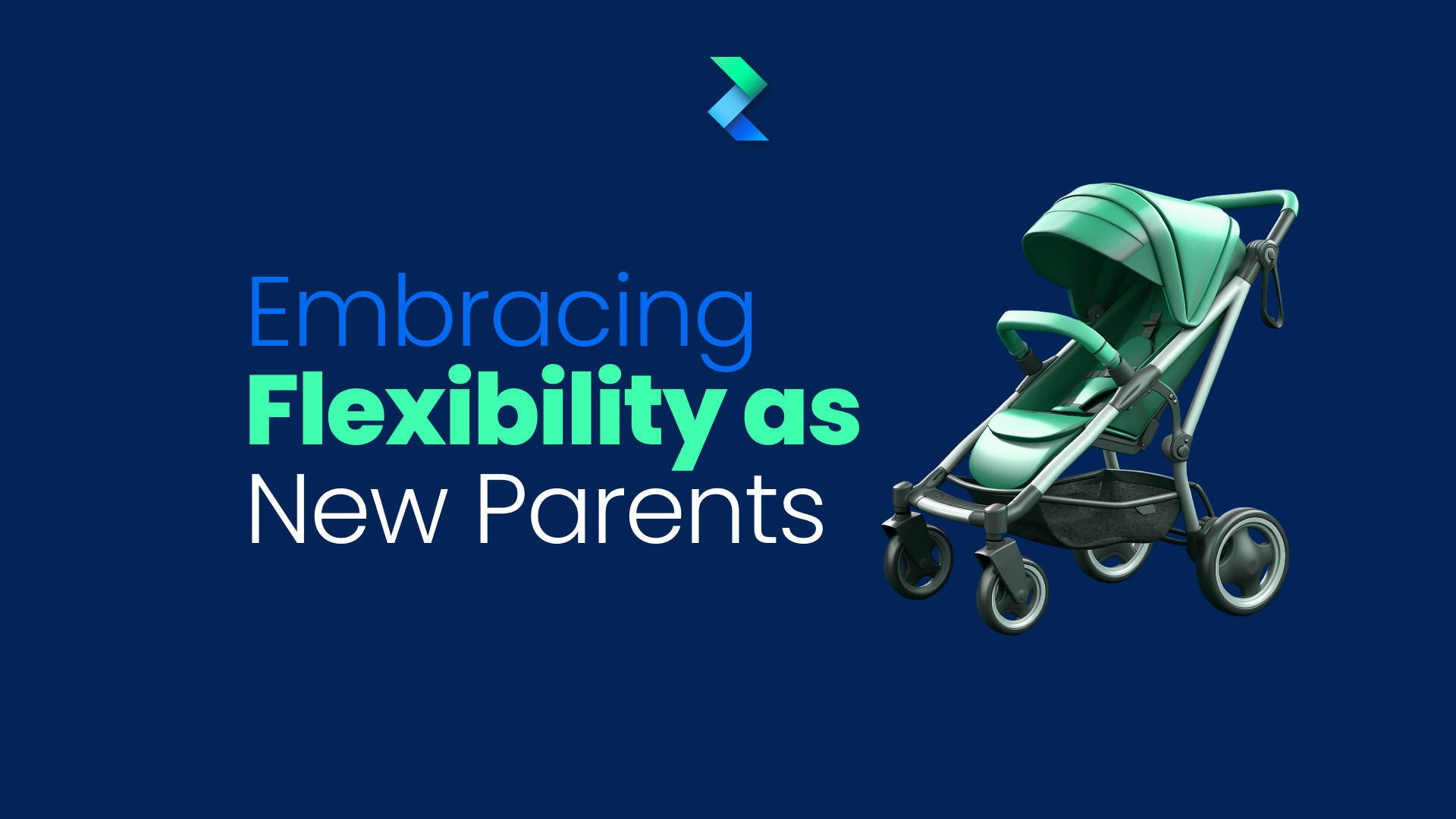 Embracing Flexibility as New Parents